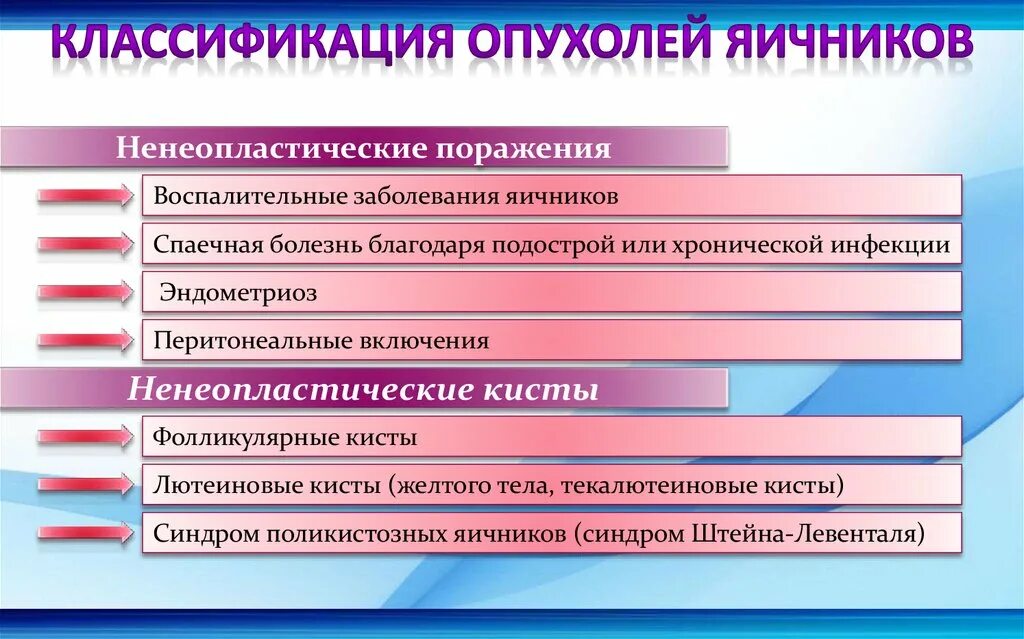 КЛАССИФИКАЦИЯ ОПУХОЛЕЙ ЯИЧНИКОВ

Ненеопластические поражения

Воспалительные заболевания яичников

Спаечная болезнь благодаря подострой или хронической инфекции

Эндометриоз

Перитонеальные включения

Ненеопластические кисты

Фолликулярные кисты

Лютеиновые кисты (желтого тела, текалютеиновые кисты)

Синдром поликистозных яичников (синдром Штейна-Левенталя)